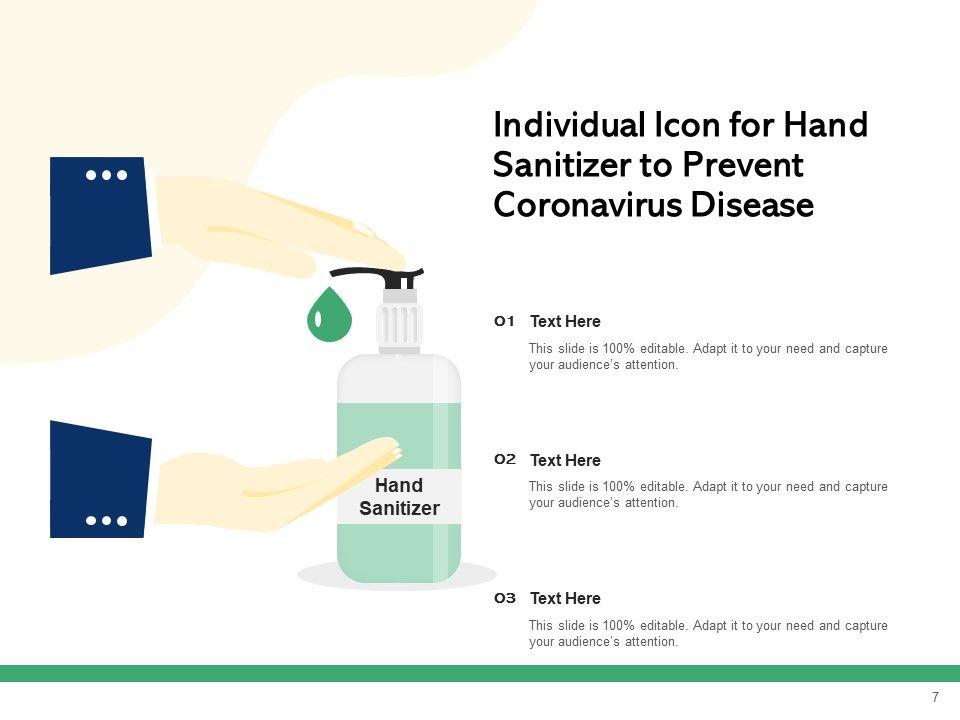 Individual Icon for Hand Sanitizer to Prevent Coronavirus Disease

Hand Sanitizer

01 Text Here

This slide is 100% editable. Adapt it to your need and capture your audience's attention.

02 Text Here

This slide is 100% editable. Adapt it to your need and capture your audience's attention.

03 Text Here

This slide is 100% editable. Adapt it to your need and capture your audience's attention.

7